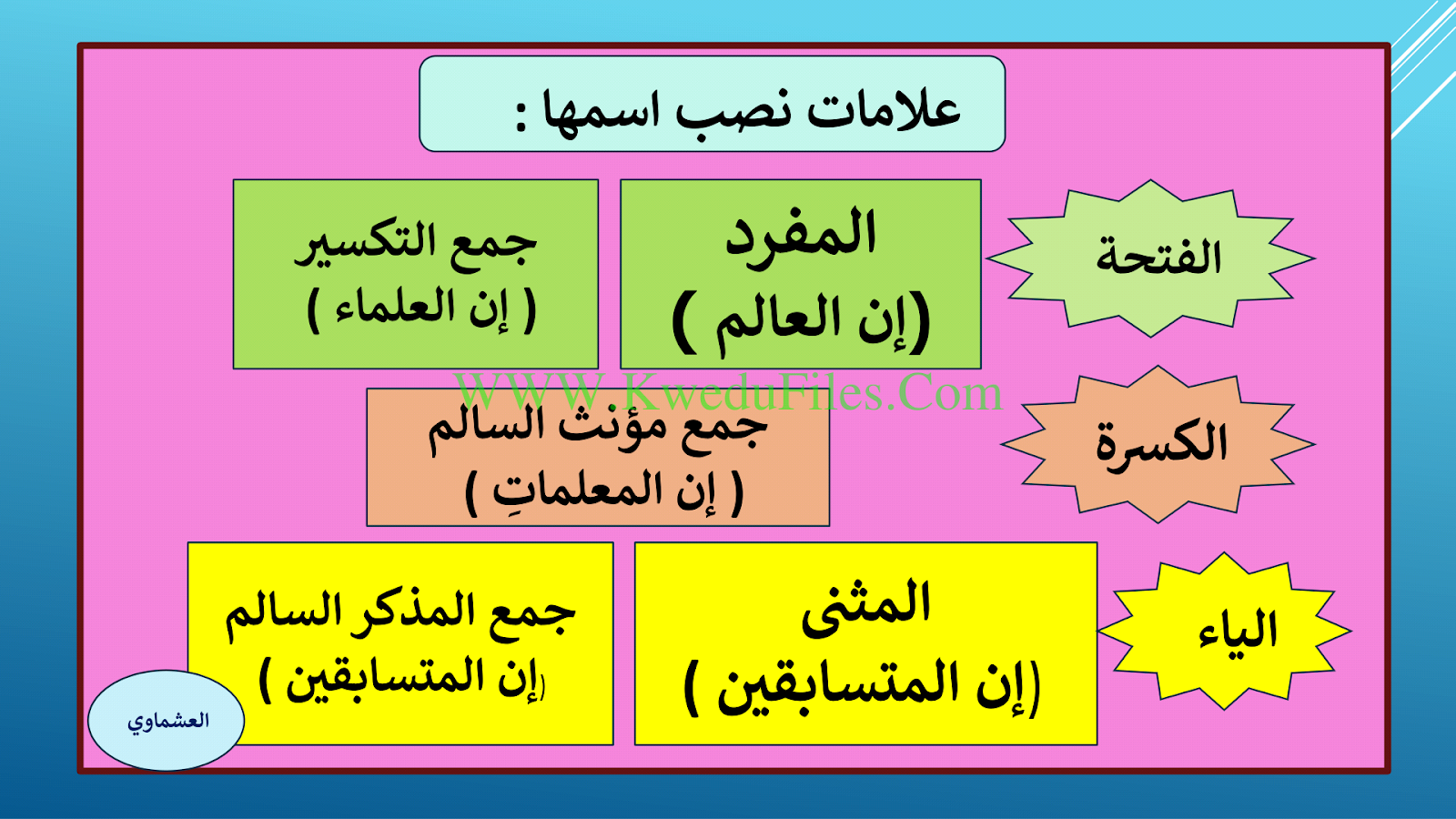 علامات نصب اسمها :

الفتحة

المفرد
(إن العالم )

جمع التكسير
( إن العلماء )

WWW.KweduFiles.Com

الكسرة

جمع مؤنث السالم
( إن المعلماتِ )

الياء

المثنى
(إن المتسابقين )

جمع المذكر السالم
(إن المتسابقين )

العشماوي